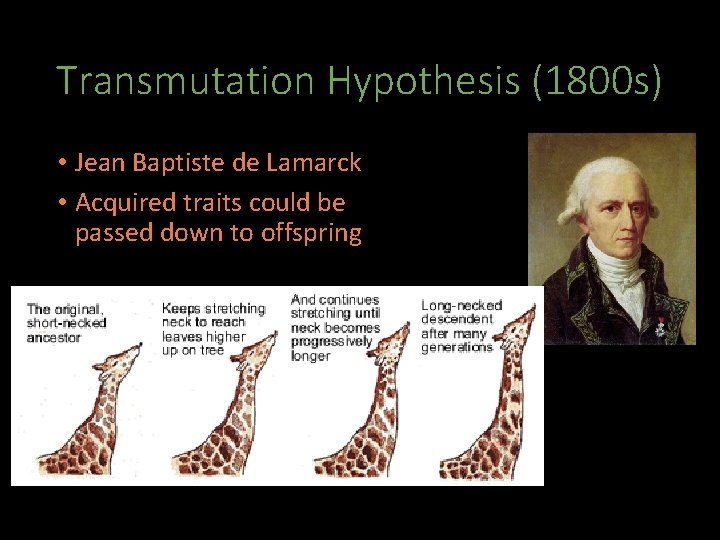 Transmutation Hypothesis (1800s)

• Jean Baptiste de Lamarck
• Acquired traits could be passed down to offspring

The original, short-necked ancestor

Keeps stretching neck to reach leaves higher up on tree

And continues stretching until neck becomes progressively longer

Long-necked descendent after many generations